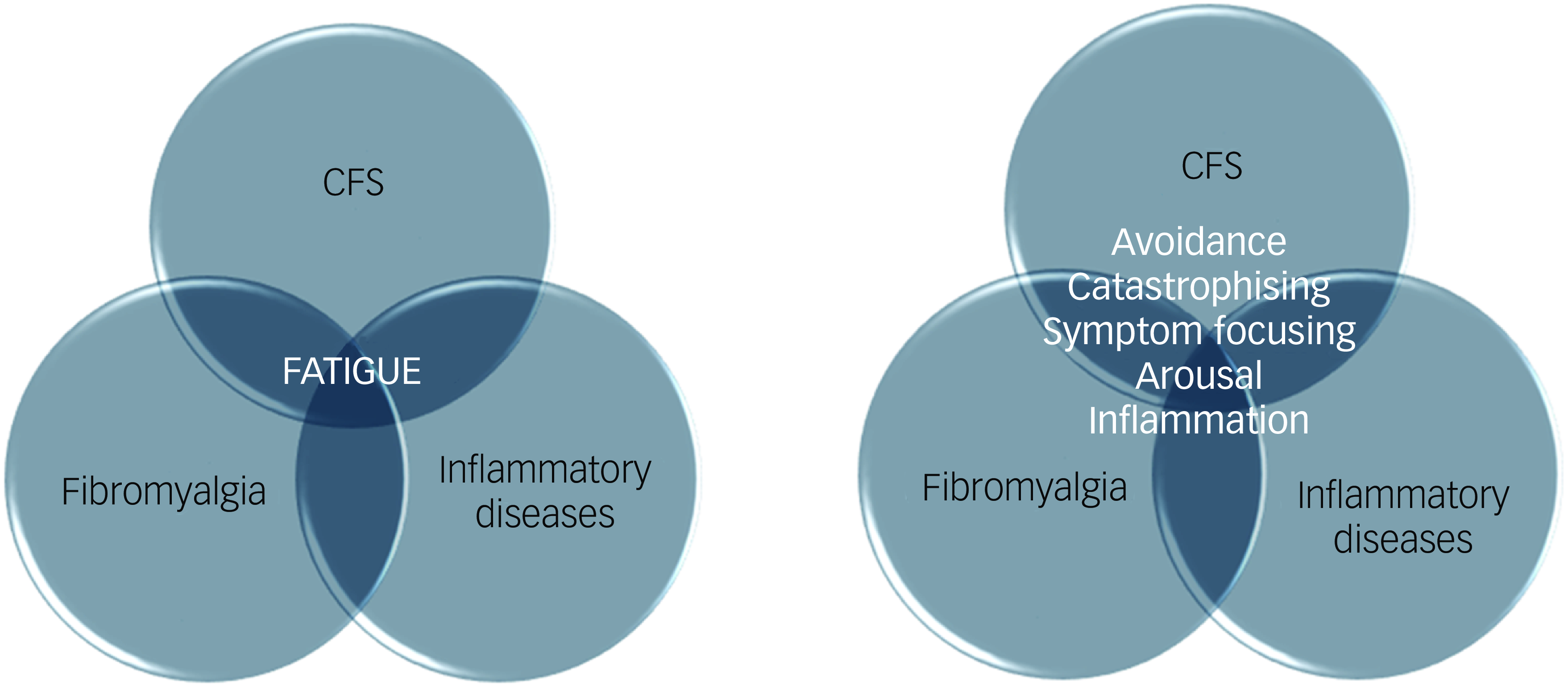 CFS

FATIGUE

Fibromyalgia

Inflammatory diseases

CFS

Avoidance
Catastrophising
Symptom focusing
Arousal
Inflammation

Fibromyalgia

Inflammatory diseases